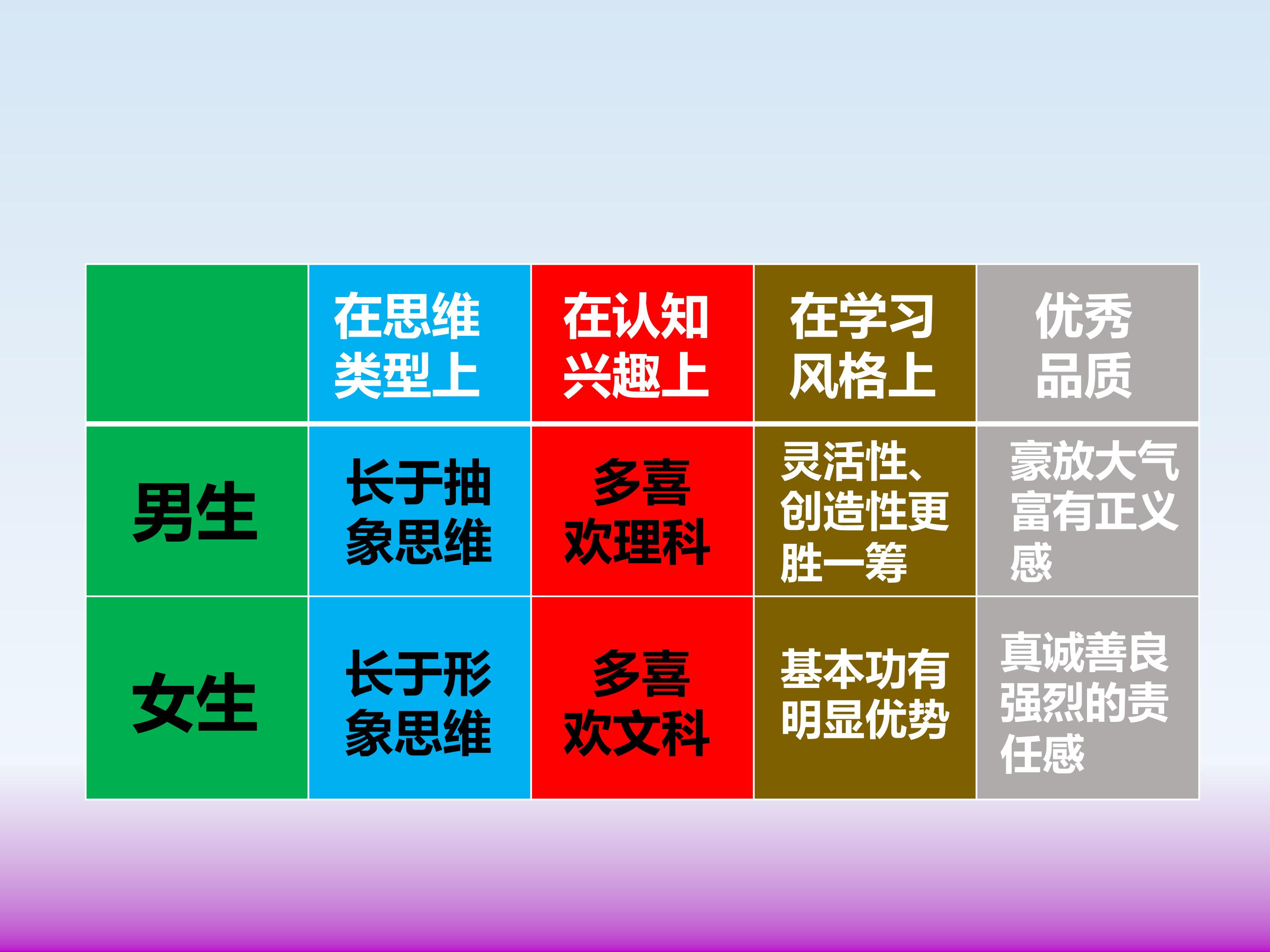 |  | 在思维类型上 | 在认知兴趣上 | 在学习风格上 | 优秀品质 |
|---|---|---|---|---|
| 男生 | 长于抽象思维 | 多喜欢理科 | 灵活性、创造性更胜一筹 | 豪放大气富有正义感 |
| 女生 | 长于形象思维 | 多喜欢文科 | 基本功有明显优势 | 真诚善良强烈的责任感 |